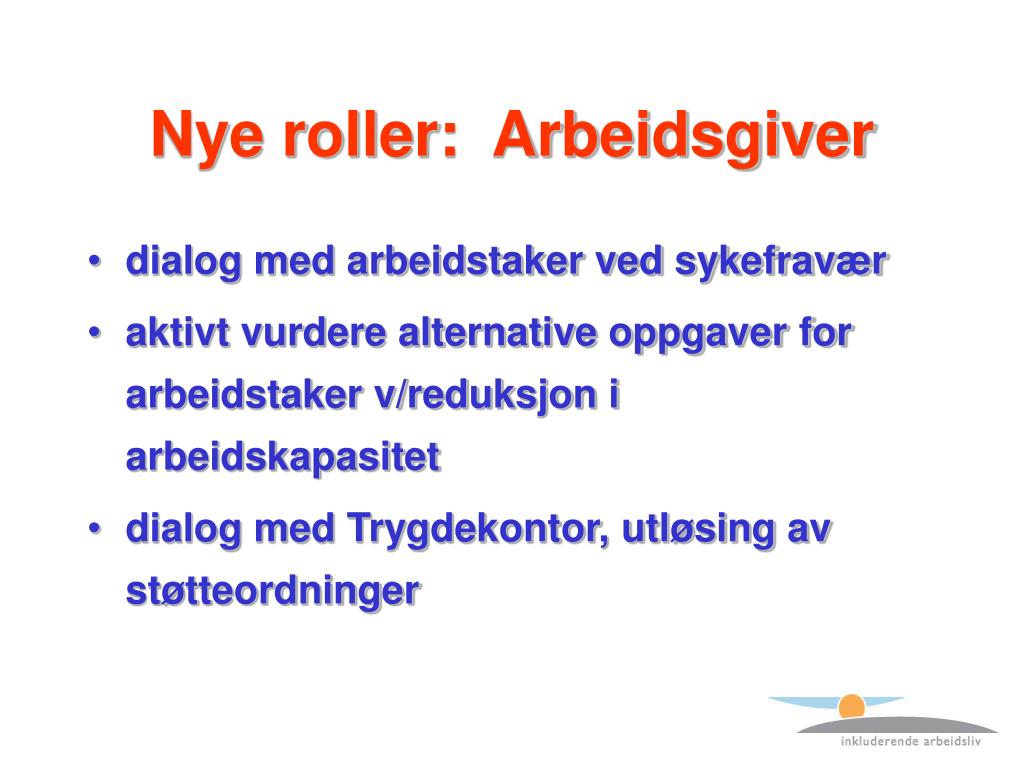 Nye roller:  Arbeidsgiver

• dialog med arbeidstaker ved sykefravær
• aktivt vurdere alternative oppgaver for arbeidstaker v/reduksjon i arbeidskapasitet
• dialog med Trygdekontor, utløsing av støtteordninger

inkluderende arbeidsliv